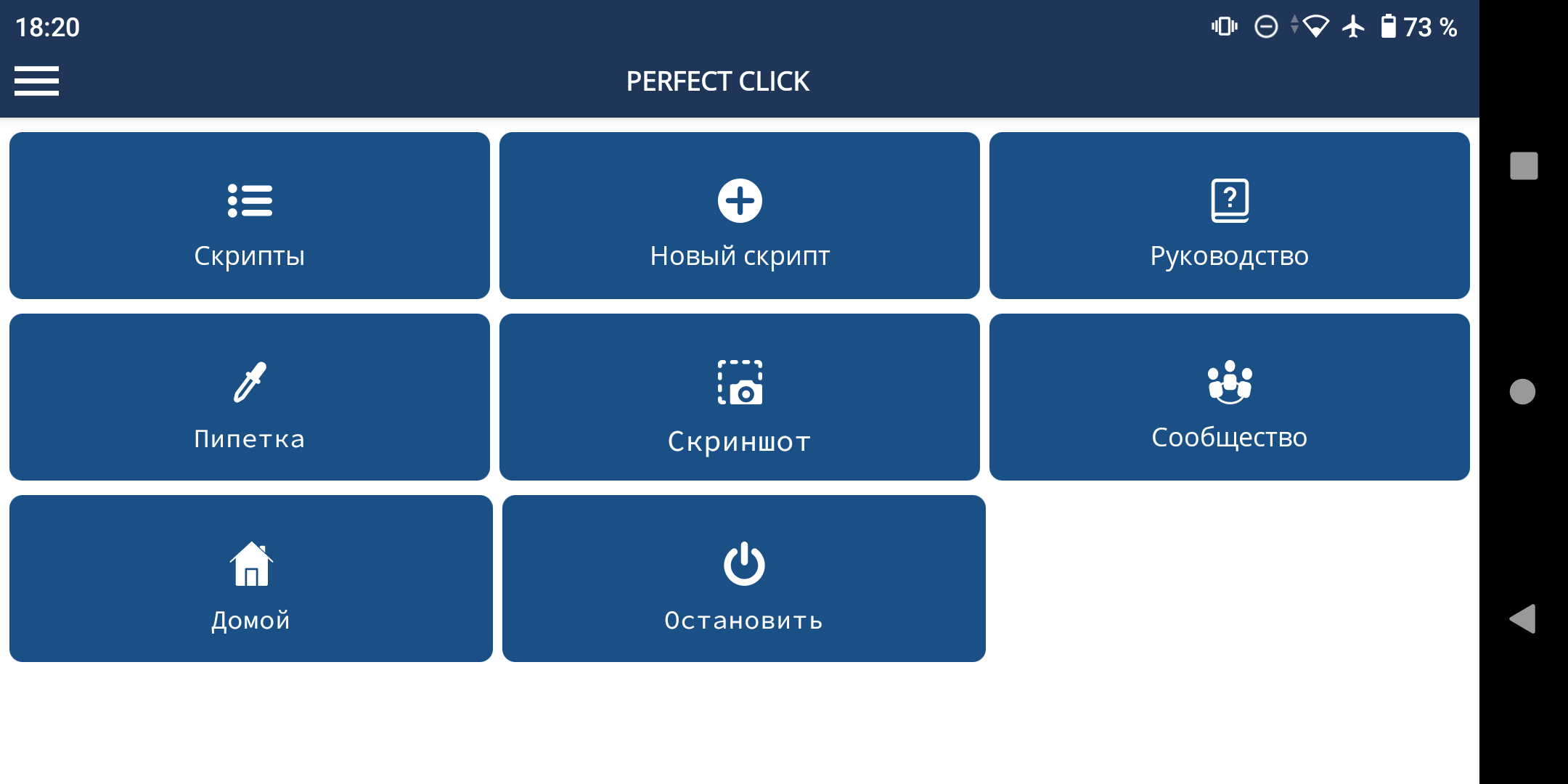 18:20

73 %

PERFECT CLICK

Скрипты

Новый скрипт

Руководство

Пипетка

Скриншот

Сообщество

Домой

Остановить